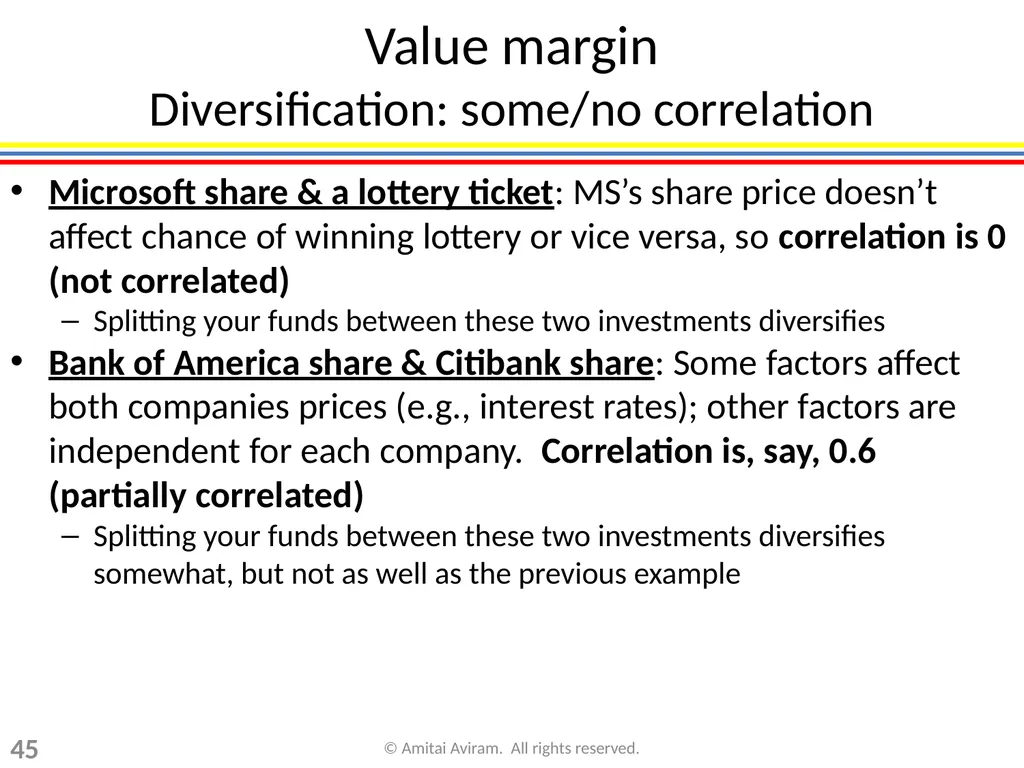 Value margin
Diversification: some/no correlation

• Microsoft share & a lottery ticket: MS's share price doesn't affect chance of winning lottery or vice versa, so correlation is 0 (not correlated)
– Splitting your funds between these two investments diversifies
• Bank of America share & Citibank share: Some factors affect both companies prices (e.g., interest rates); other factors are independent for each company. Correlation is, say, 0.6 (partially correlated)
– Splitting your funds between these two investments diversifies somewhat, but not as well as the previous example

45

© Amitai Aviram. All rights reserved.